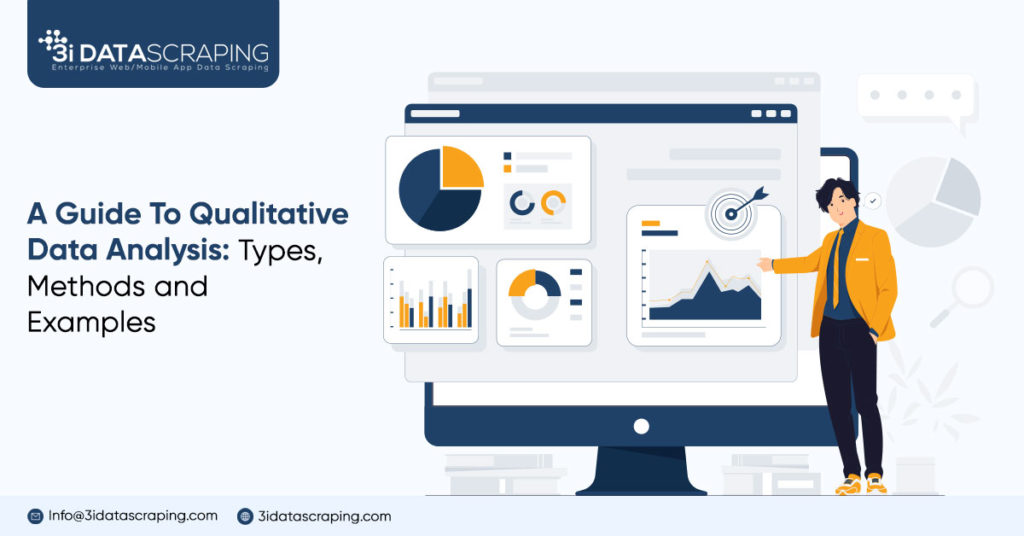 3i DATASCRAPING
Enterprise Web/Mobile App Data Scraping

A Guide To Qualitative Data Analysis: Types, Methods and Examples

Info@3idatascraping.com
3idatascraping.com